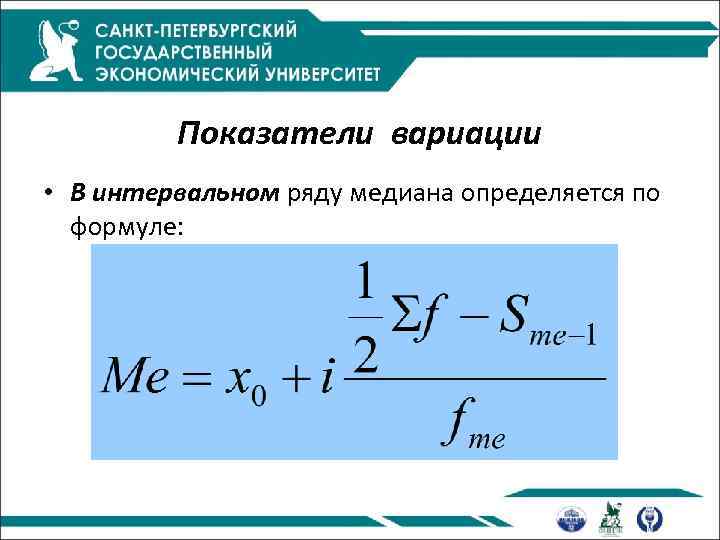 САНКТ-ПЕТЕРБУРГСКИЙ ГОСУДАРСТВЕННЫЙ ЭКОНОМИЧЕСКИЙ УНИВЕРСИТЕТ

Показатели вариации

• В интервальном ряду медиана определяется по формуле:

$Me = x_0 + i\frac{\frac{1}{2}\Sigma f - S_{me-1}}{f_{me}}$